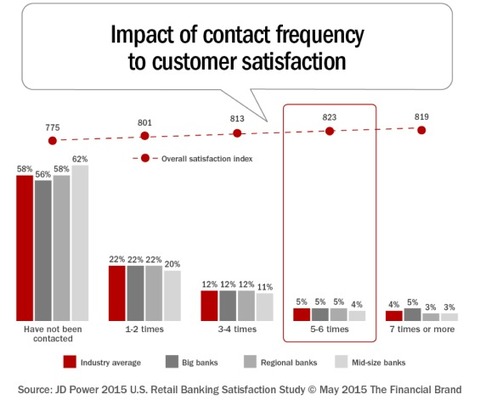 Impact of contact frequency to customer satisfaction

775
801
813
823
819

Overall satisfaction index

58% 56% 58% 62%
22% 22% 22% 20%
12% 12% 12% 11%
5% 5% 5% 4%
4% 5% 3% 3%

Have not been contacted
1-2 times
3-4 times
5-6 times
7 times or more

Industry average
Big banks
Regional banks
Mid-size banks

Source: JD Power 2015 U.S. Retail Banking Satisfaction Study © May 2015 The Financial Brand